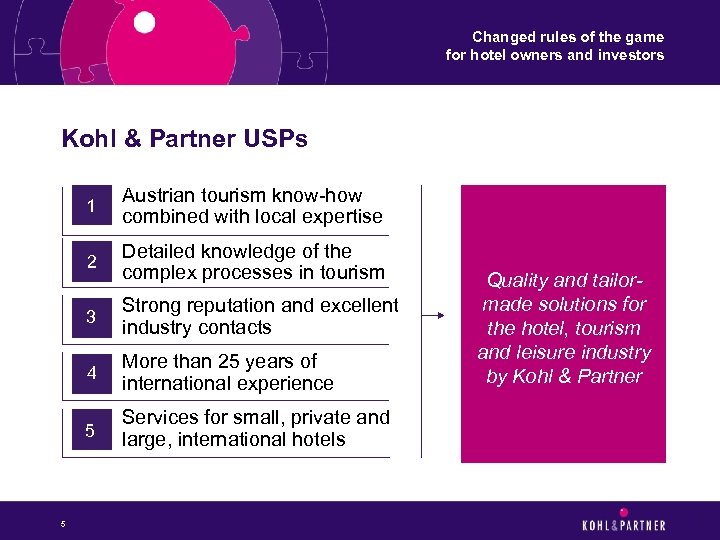 Changed rules of the game
for hotel owners and investors

Kohl & Partner USPs

1 Austrian tourism know-how combined with local expertise

2 Detailed knowledge of the complex processes in tourism

3 Strong reputation and excellent industry contacts

4 More than 25 years of international experience

5 Services for small, private and large, international hotels

Quality and tailor-made solutions for the hotel, tourism and leisure industry by Kohl & Partner

5

KOHL&PARTNER